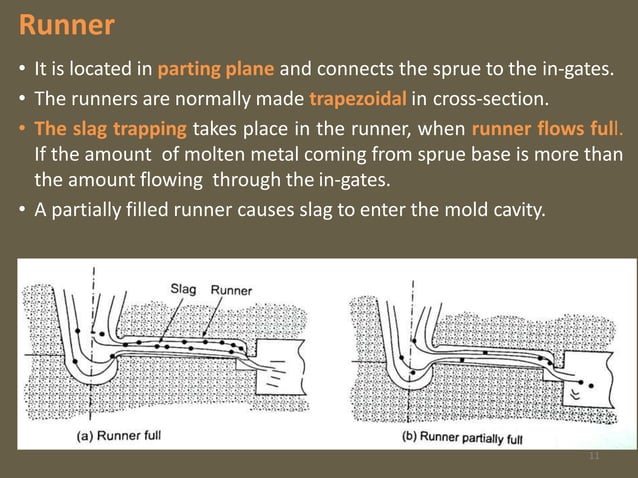 Runner

• It is located in parting plane and connects the sprue to the in-gates.
• The runners are normally made trapezoidal in cross-section.
• The slag trapping takes place in the runner, when runner flows full. If the amount of molten metal coming from sprue base is more than the amount flowing through the in-gates.
• A partially filled runner causes slag to enter the mold cavity.

Slag Runner

(a) Runner full

(b) Runner partially full

11